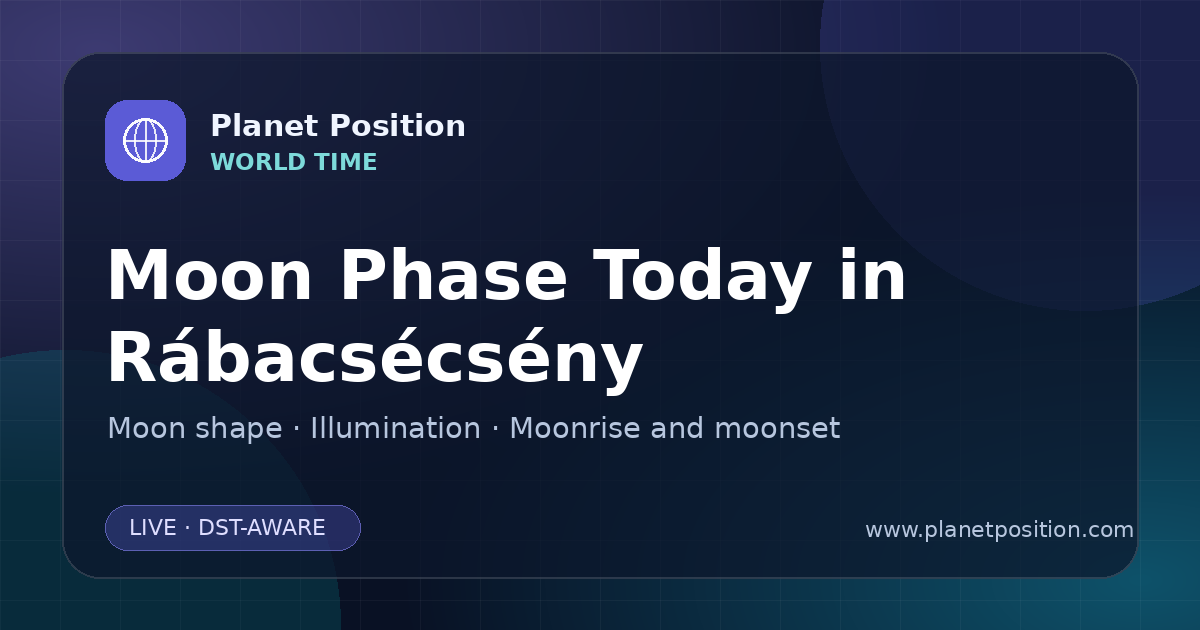 Planet Position
WORLD TIME

Moon Phase Today in Rábacsécsény

Moon shape · Illumination · Moonrise and moonset

LIVE · DST-AWARE

www.planetposition.com